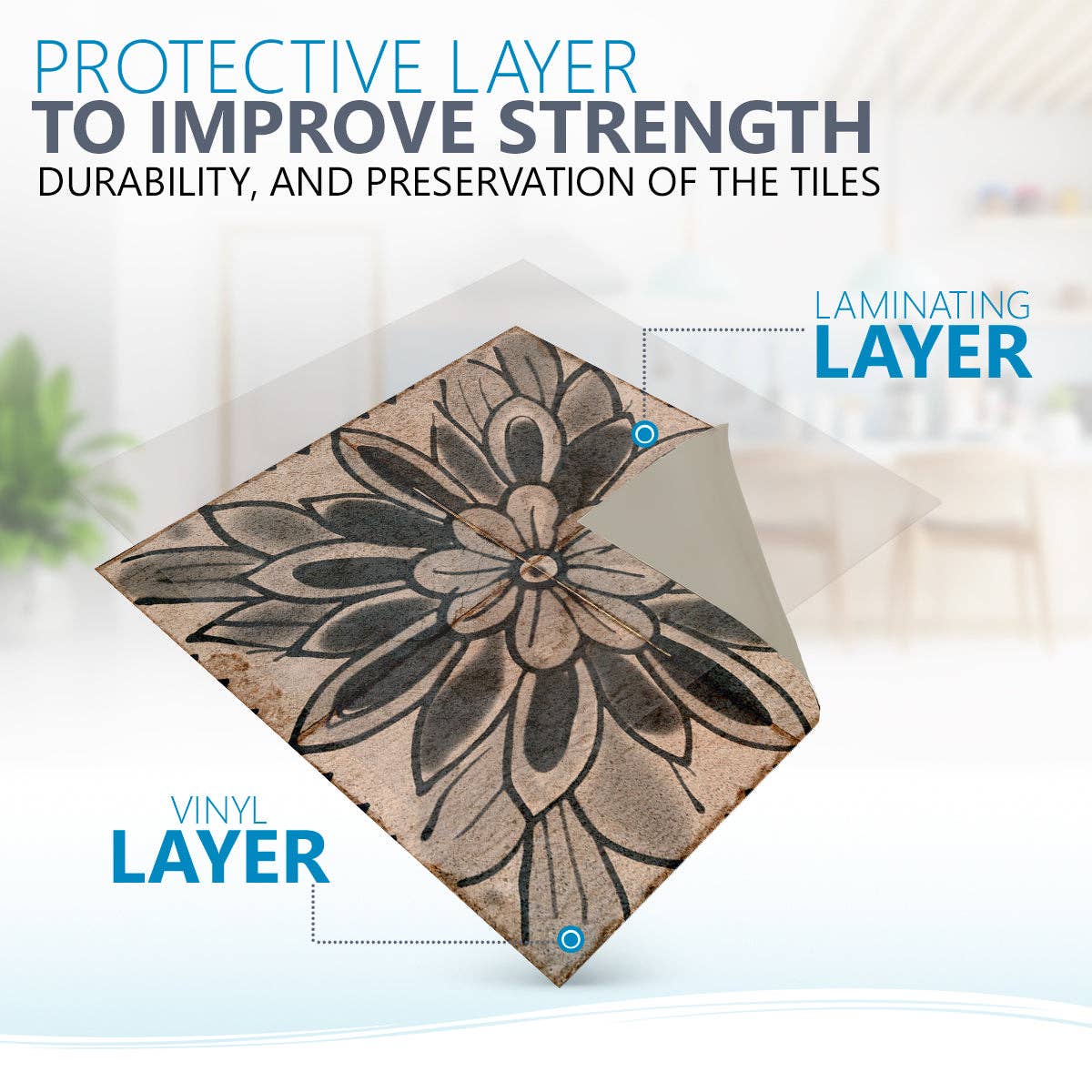 PROTECTIVE LAYER
TO IMPROVE STRENGTH
DURABILITY, AND PRESERVATION OF THE TILES

LAMINATING
LAYER

VINYL
LAYER